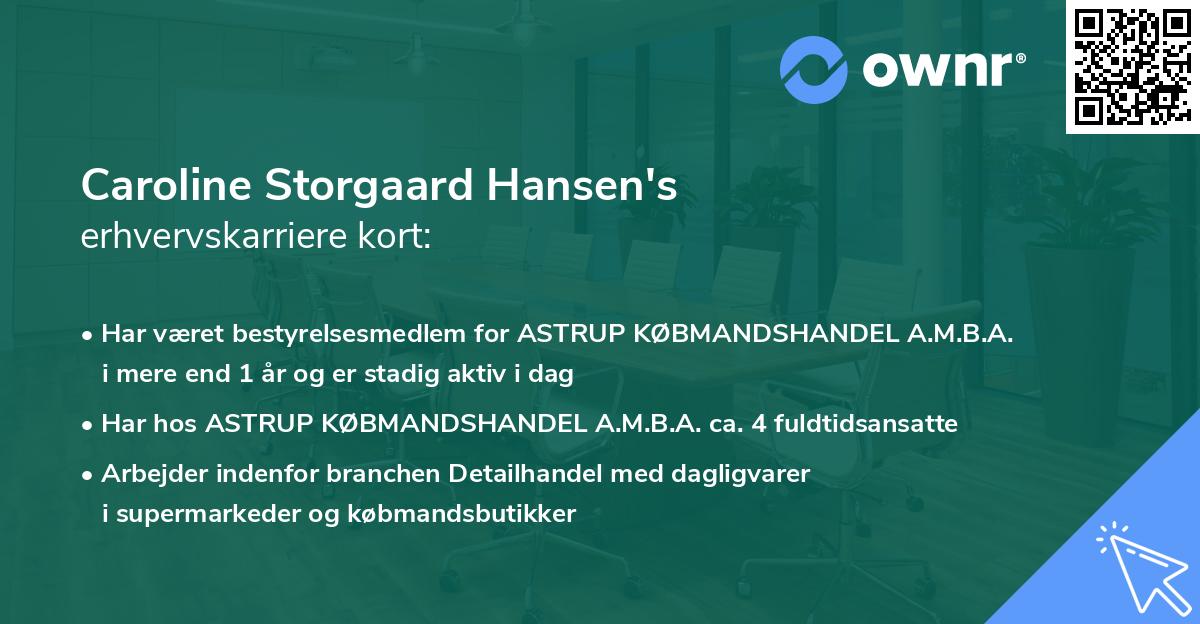 ownr®

Caroline Storgaard Hansen's
erhvervskarriere kort:

• Har været bestyrelsesmedlem for ASTRUP KØBMANDSHANDEL A.M.B.A. i mere end 1 år og er stadig aktiv i dag
• Har hos ASTRUP KØBMANDSHANDEL A.M.B.A. ca. 4 fuldtidsansatte
• Arbejder indenfor branchen Detailhandel med dagligvarer i supermarkeder og købmandsbutikker